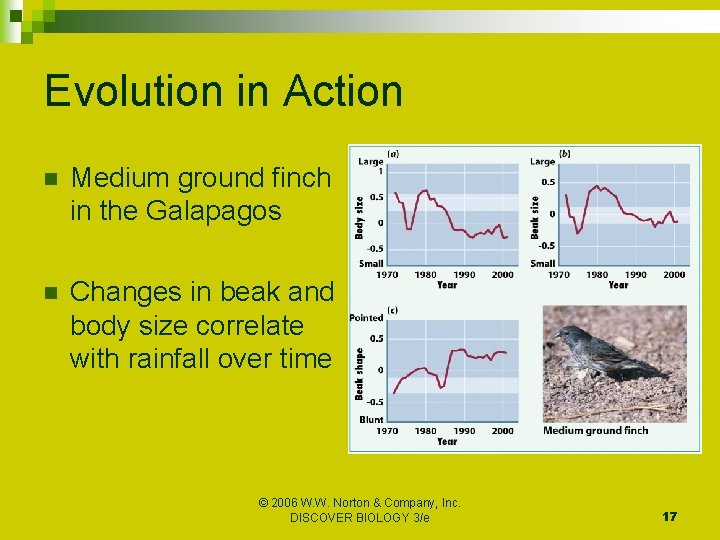 Evolution in Action

Medium ground finch in the Galapagos

Changes in beak and body size correlate with rainfall over time

(a)
Large
1
0.5
0
-0.5
Small
Body size
1970 1980 1990 2000
Year

(b)
Large
0.5
0
-0.5
Small
Beak size
1970 1980 1990 2000
Year

(c)
Pointed
0.5
0
-0.5
Blunt
Beak shape
1970 1980 1990 2000
Year

Medium ground finch

© 2006 W.W. Norton & Company, Inc.
DISCOVER BIOLOGY 3/e

17